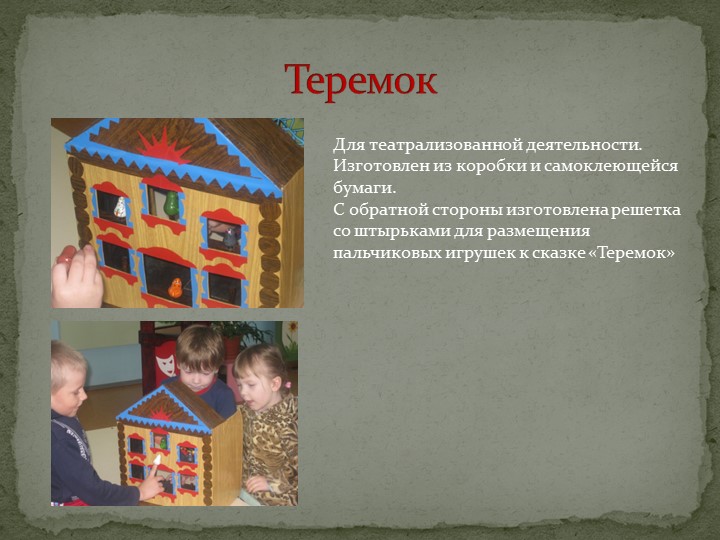 Теремок

Для театрализованной деятельности. Изготовлен из коробки и самоклеющейся бумаги.
С обратной стороны изготовлена решетка со штырьками для размещения пальчиковых игрушек к сказке «Теремок»